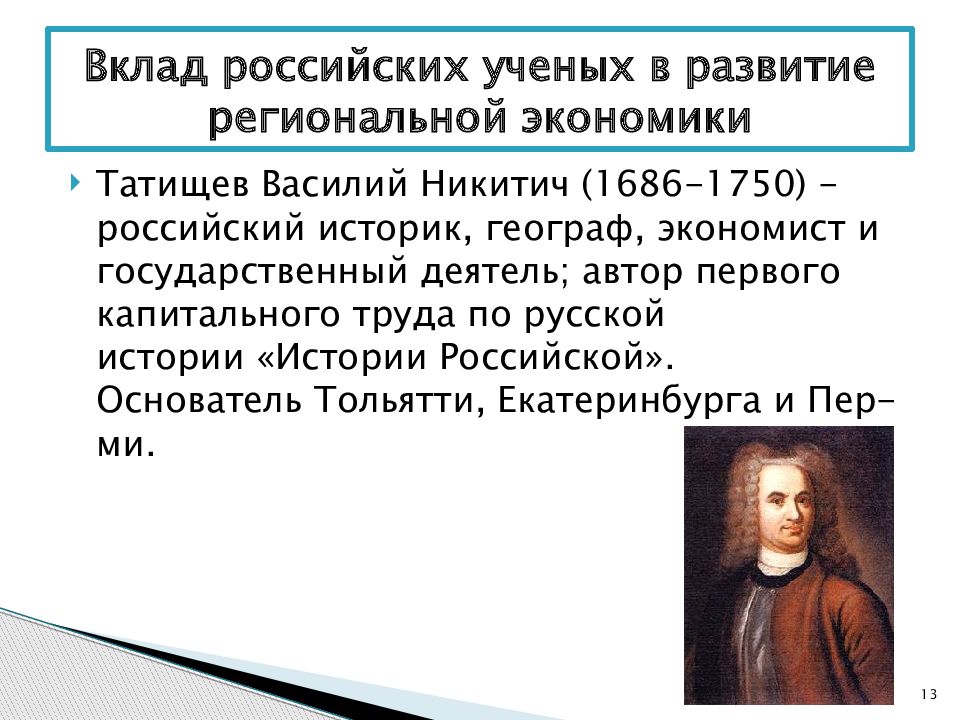 Вклад российских ученых в развитие региональной экономики

Татищев Василий Никитич (1686-1750) - российский историк, географ, экономист и государственный деятель; автор первого капитального труда по русской истории «Истории Российской». Основатель Тольятти, Екатеринбурга и Перми.

13